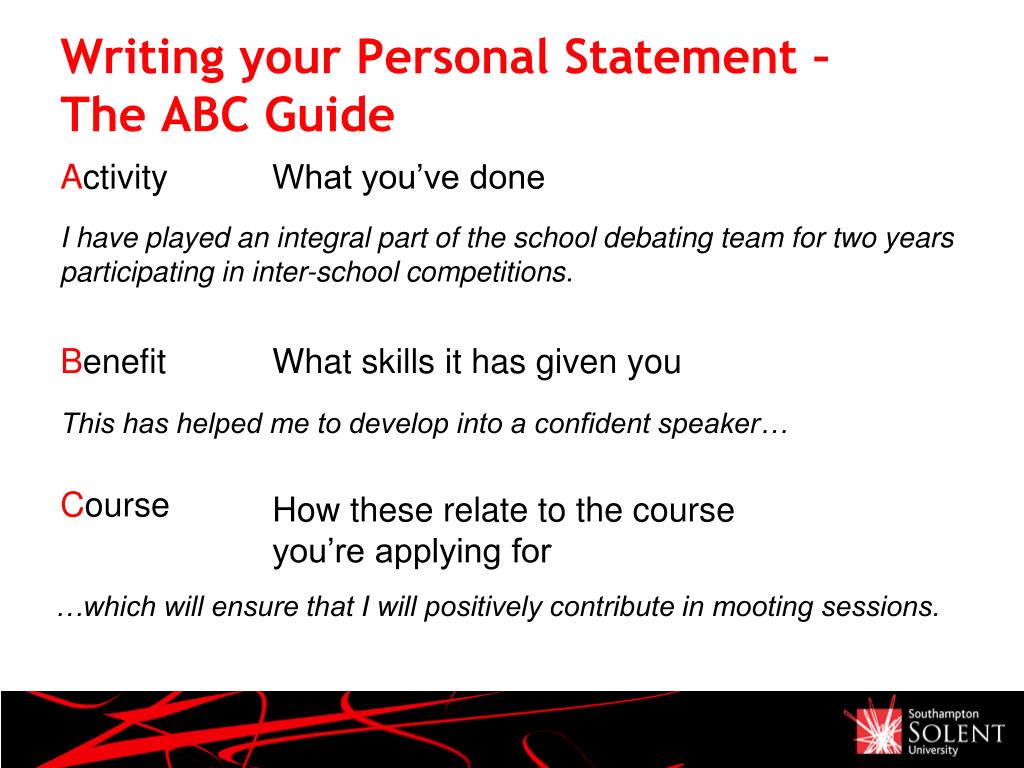 Writing your Personal Statement – The ABC Guide

Activity What you've done

I have played an integral part of the school debating team for two years participating in inter-school competitions.

Benefit What skills it has given you

This has helped me to develop into a confident speaker…

Course How these relate to the course you're applying for

…which will ensure that I will positively contribute in mooting sessions.

Southampton SOLENT University